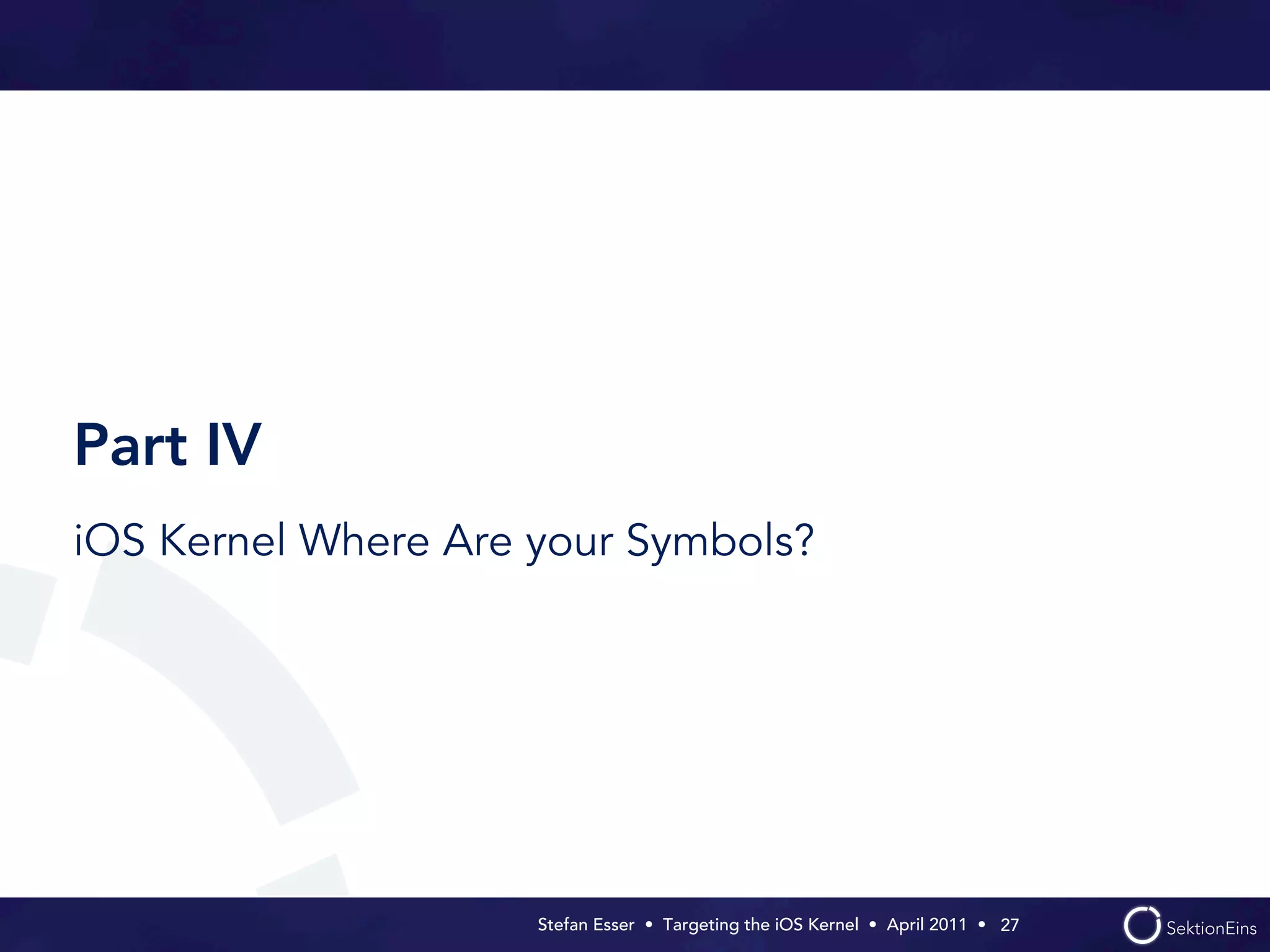 Part IV

iOS Kernel Where Are your Symbols?

Stefan Esser • Targeting the iOS Kernel • April 2011 • 27

SektionEins